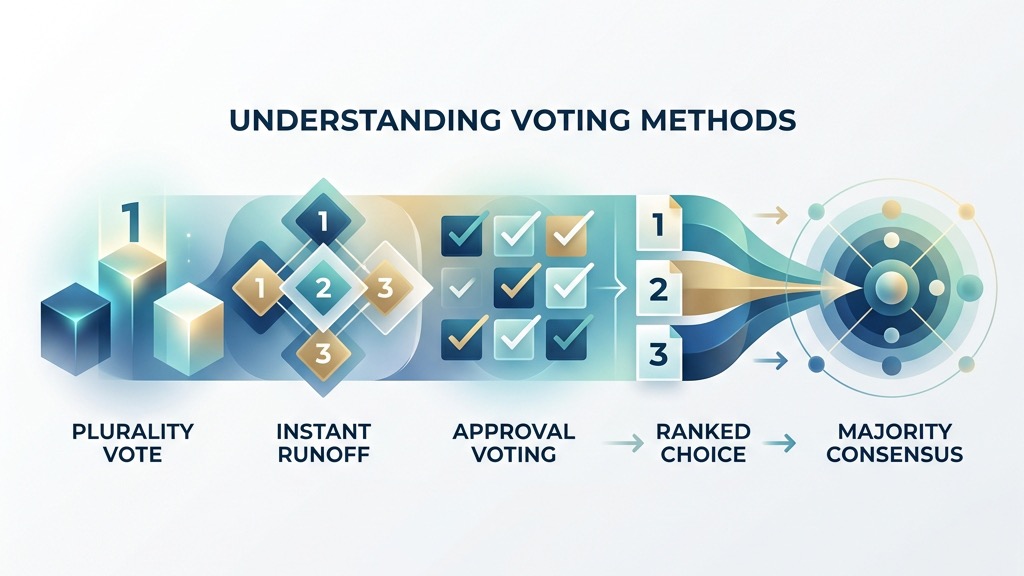 UNDERSTANDING VOTING METHODS

1

1

1

2

3

3

1

2

3

PLURALITY VOTE

INSTANT RUNOFF

APPROVAL VOTING

RANKED CHOICE

MAJORITY CONSENSUS